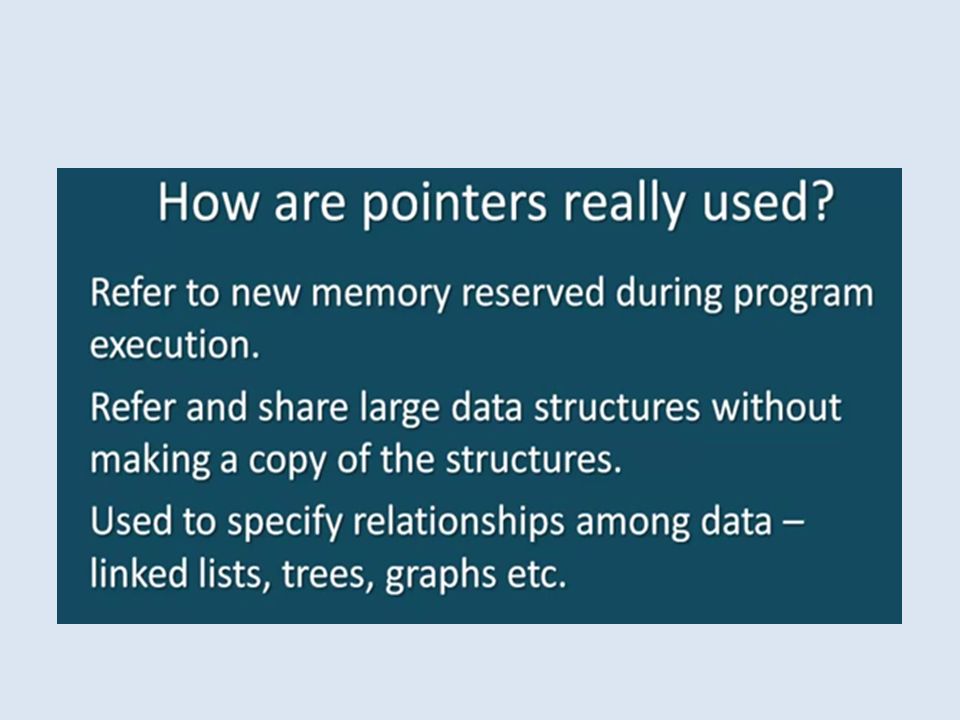 How are pointers really used?

Refer to new memory reserved during program execution.

Refer and share large data structures without making a copy of the structures.

Used to specify relationships among data – linked lists, trees, graphs etc.